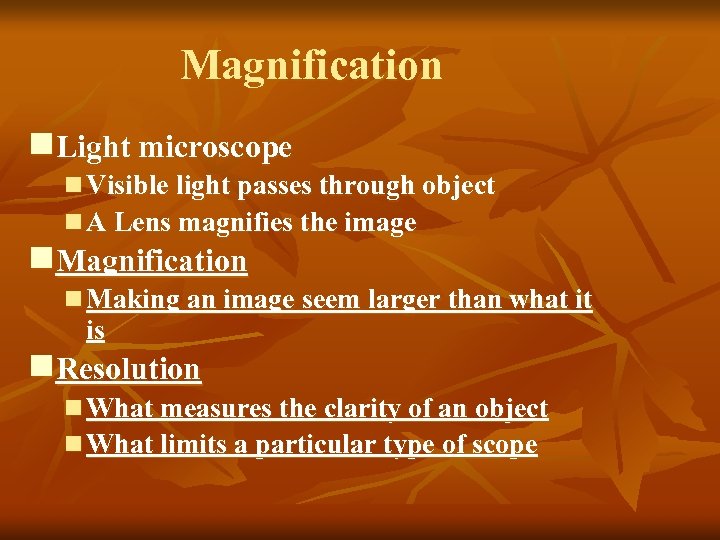 Magnification

Light microscope

Visible light passes through object

A Lens magnifies the image

Magnification

Making an image seem larger than what it is

Resolution

What measures the clarity of an object

What limits a particular type of scope